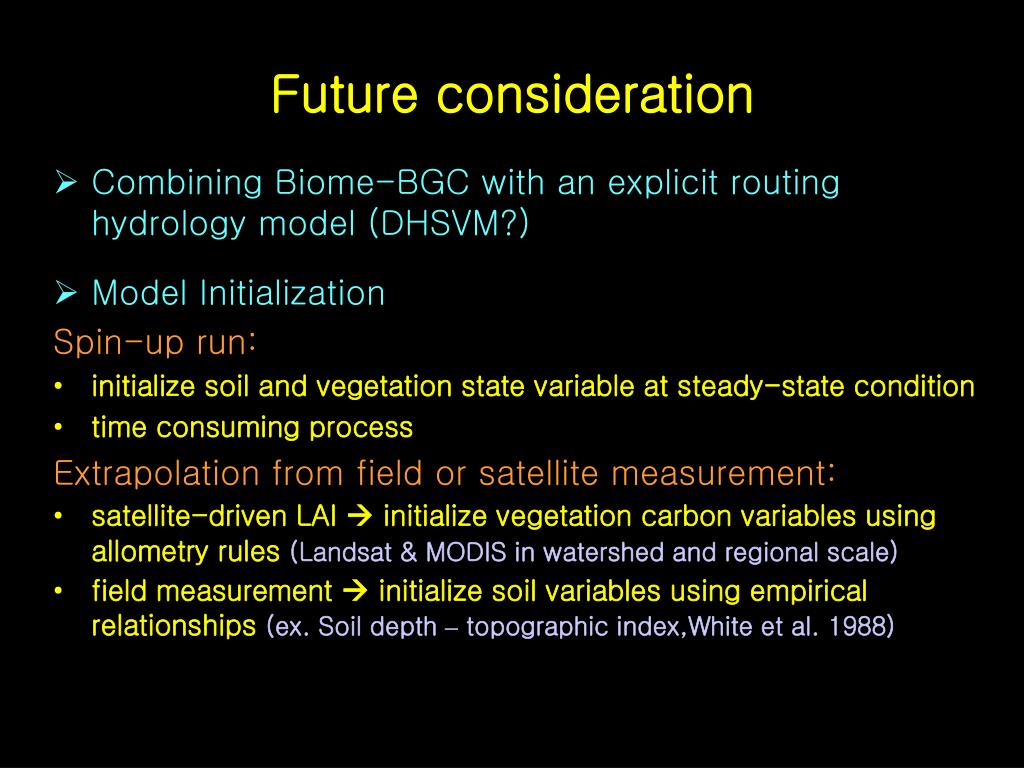 Future consideration

➢ Combining Biome-BGC with an explicit routing hydrology model (DHSVM?)

➢ Model Initialization

Spin-up run:

• initialize soil and vegetation state variable at steady-state condition
• time consuming process

Extrapolation from field or satellite measurement:

• satellite-driven LAI → initialize vegetation carbon variables using allometry rules (Landsat & MODIS in watershed and regional scale)
• field measurement → initialize soil variables using empirical relationships (ex. Soil depth – topographic index,White et al. 1988)